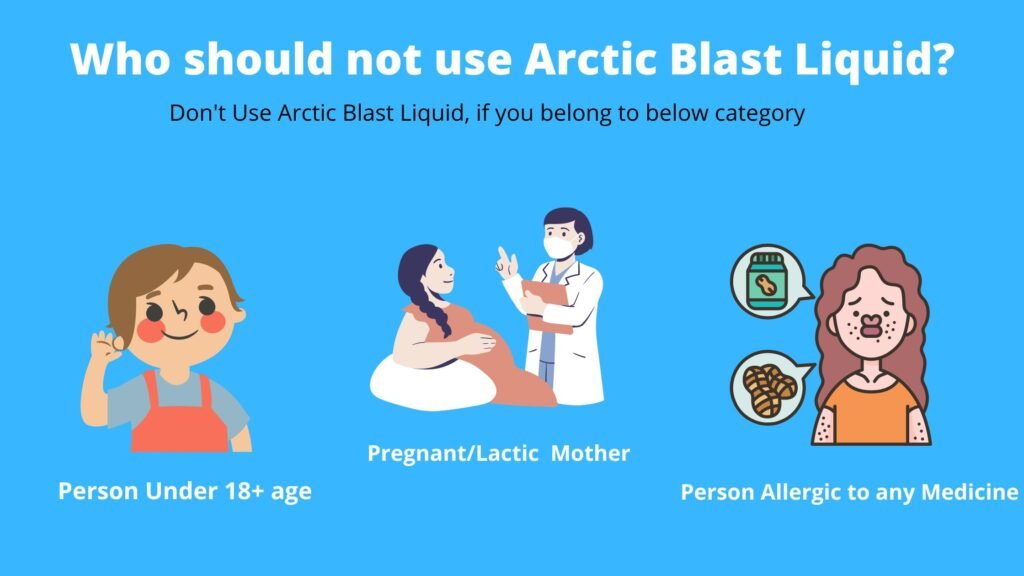 Who should not use Arctic Blast Liquid?

Don't Use Arctic Blast Liquid, if you belong to below category

Person Under 18+ age

Pregnant/Lactic Mother

Person Allergic to any Medicine